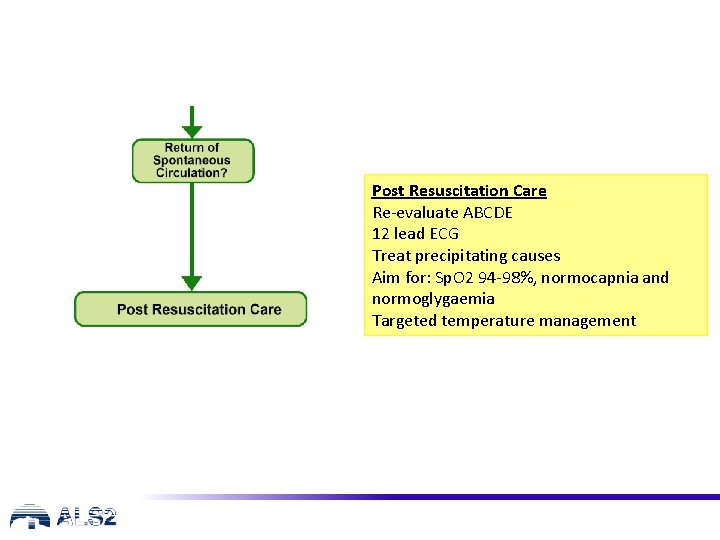 Return of Spontaneous Circulation?

Post Resuscitation Care

Post Resuscitation Care
Re-evaluate ABCDE
12 lead ECG
Treat precipitating causes
Aim for: SpO2 94-98%, normocapnia and normoglygaemia
Targeted temperature management

ALS2